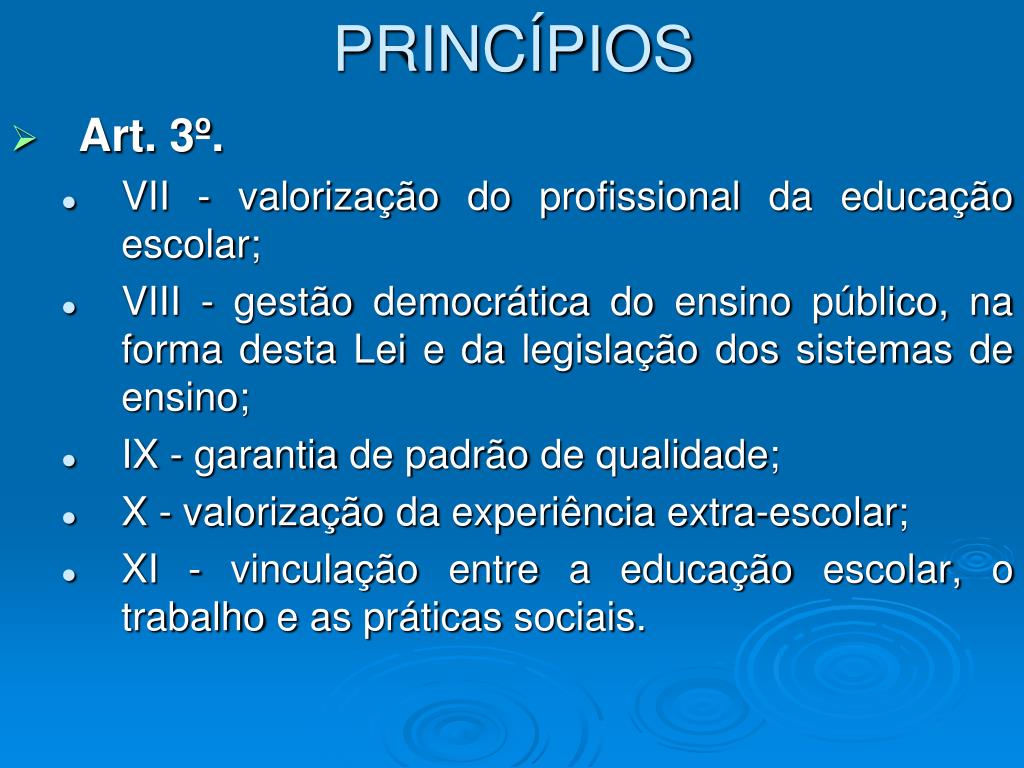 PRINCÍPIOS

Art. 3º.

VII - valorização do profissional da educação escolar;

VIII - gestão democrática do ensino público, na forma desta Lei e da legislação dos sistemas de ensino;

IX - garantia de padrão de qualidade;

X - valorização da experiência extra-escolar;

XI - vinculação entre a educação escolar, o trabalho e as práticas sociais.